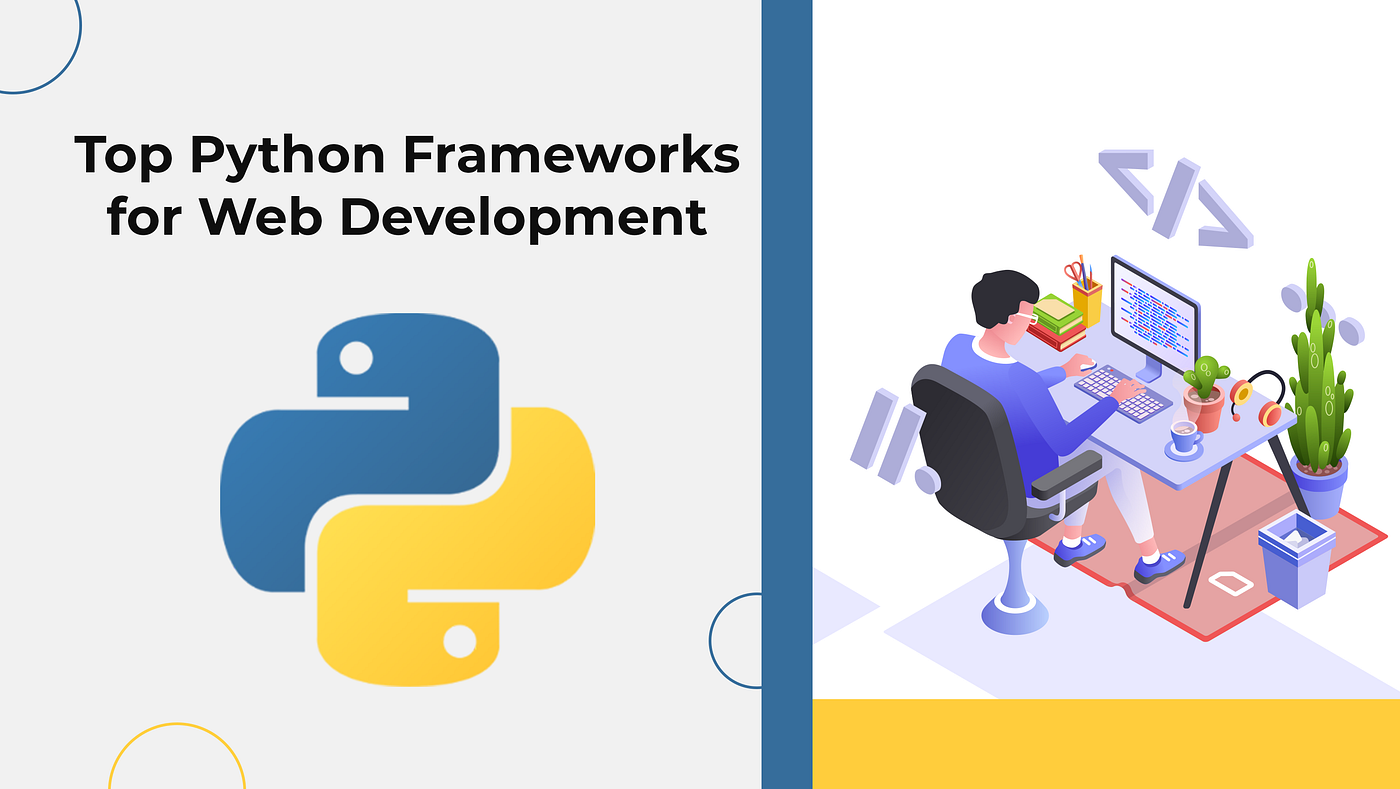 Top Python Frameworks for Web Development

</>